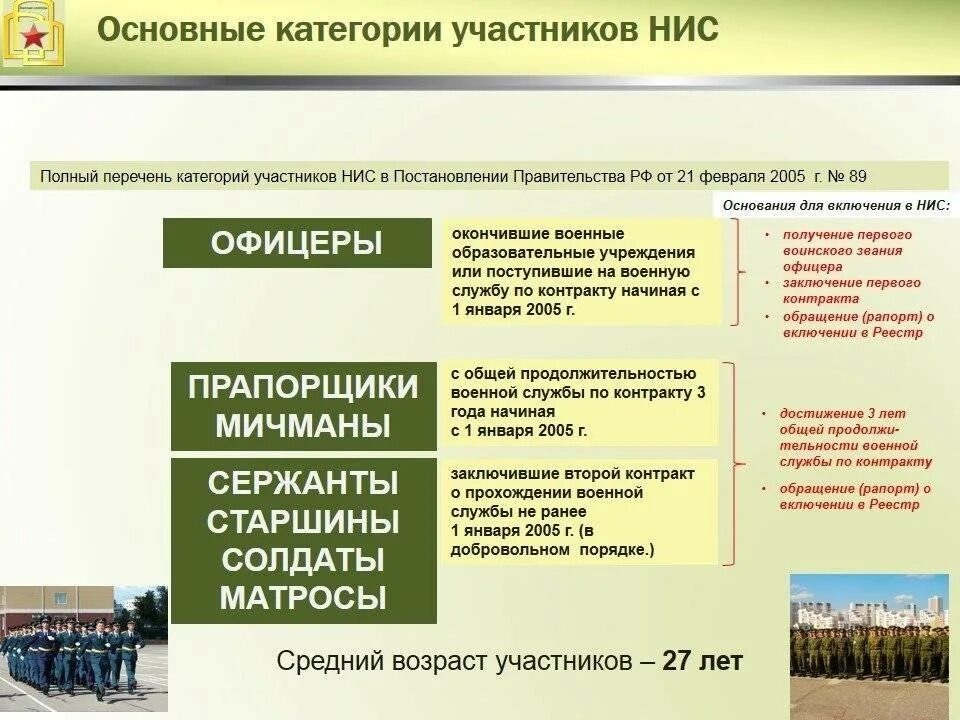 Основные категории участников НИС

Полный перечень категорий участников НИС в Постановлении Правительства РФ от 21 февраля 2005 г. № 89

Основания для включения в НИС:

ОФИЦЕРЫ

окончившие военные образовательные учреждения или поступившие на военную службу по контракту начиная с 1 января 2005 г.

• получение первого воинского звания офицера
• заключение первого контракта
• обращение (рапорт) о включении в Реестр

ПРАПОРЩИКИ МИЧМАНЫ

с общей продолжительностью военной службы по контракту 3 года начиная с 1 января 2005 г.

СЕРЖАНТЫ СТАРШИНЫ СОЛДАТЫ МАТРОСЫ

заключившие второй контракт о прохождении военной службы не ранее 1 января 2005 г. (в добровольном порядке.)

• достижение 3 лет общей продолжительности военной службы по контракту
• обращение (рапорт) о включении в Реестр

Средний возраст участников – 27 лет